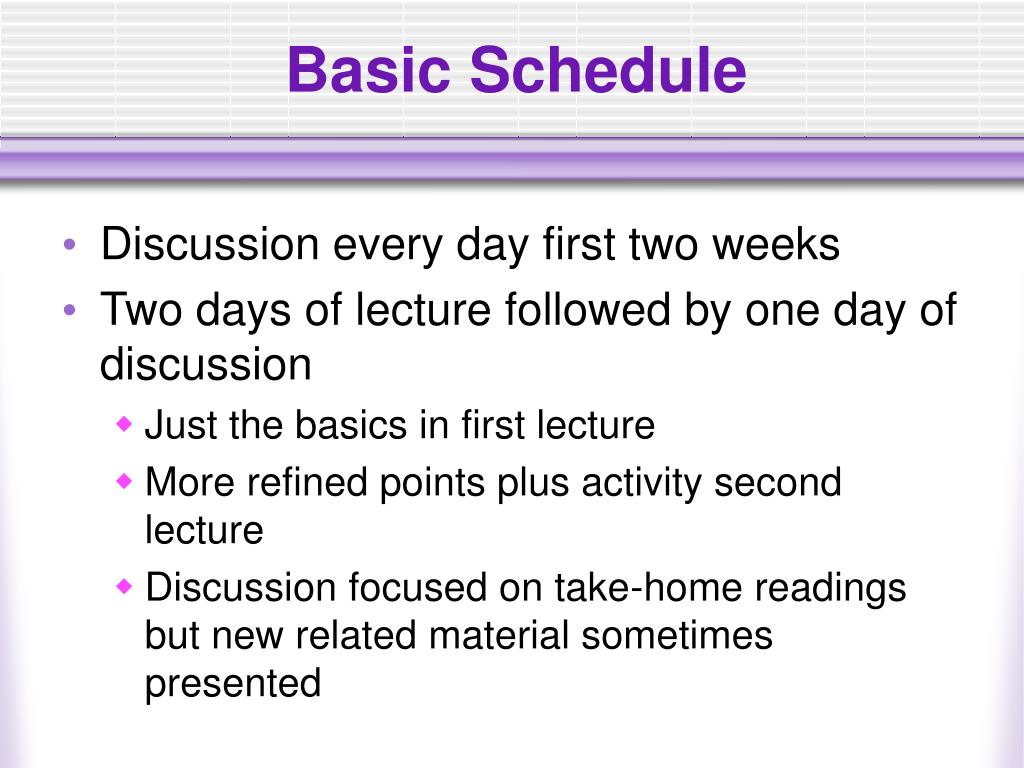 Basic Schedule

• Discussion every day first two weeks
• Two days of lecture followed by one day of discussion
  ◆ Just the basics in first lecture
  ◆ More refined points plus activity second lecture
  ◆ Discussion focused on take-home readings but new related material sometimes presented